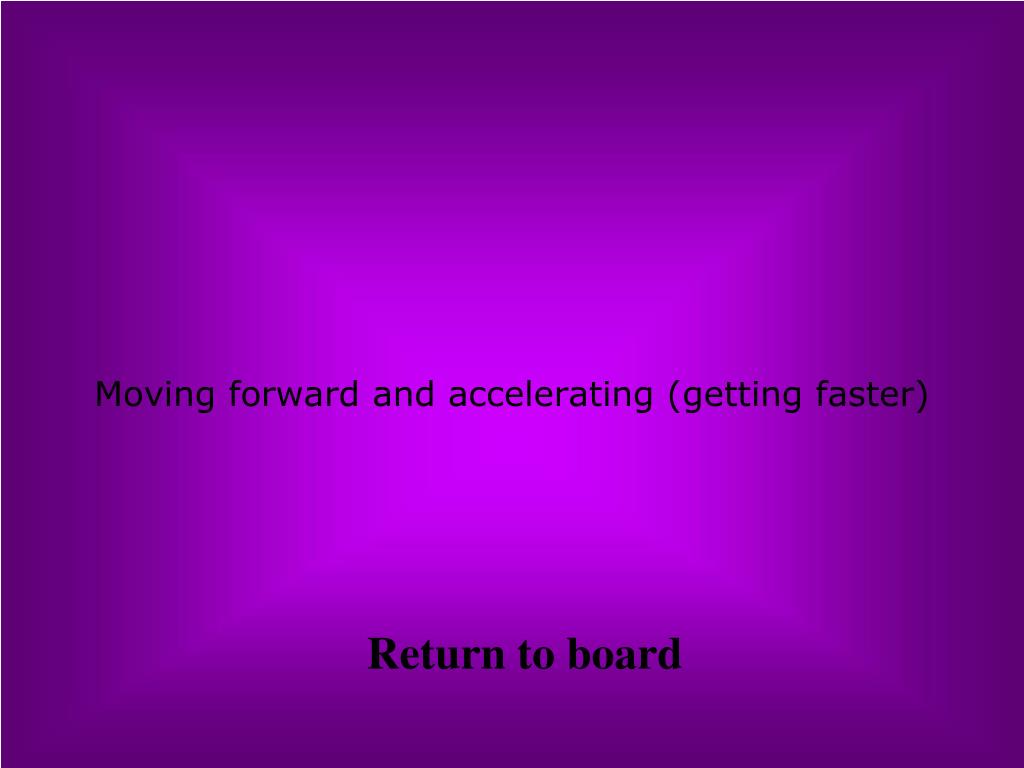 Moving forward and accelerating (getting faster)

Return to board